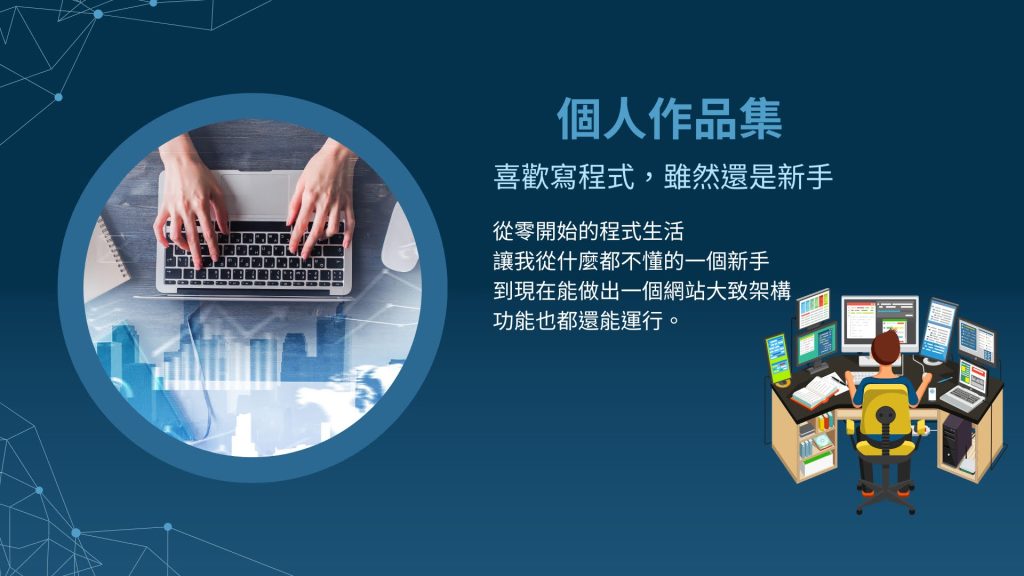 個人作品集

喜歡寫程式，雖然還是新手

從零開始的程式生活
讓我從什麼都不懂的一個新手
到現在能做出一個網站大致架構
功能也都還能運行。